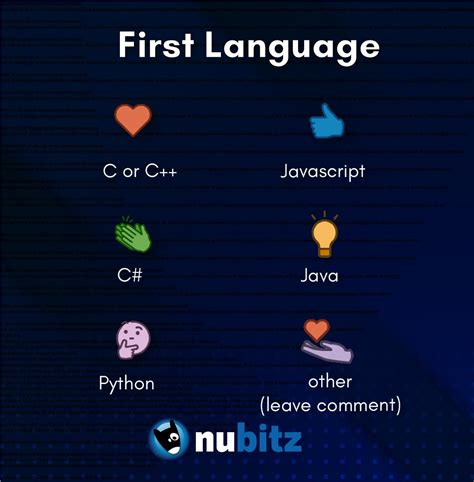 First Language

C or C++

Javascript

C#

Java

Python

other (leave comment)

nubitz